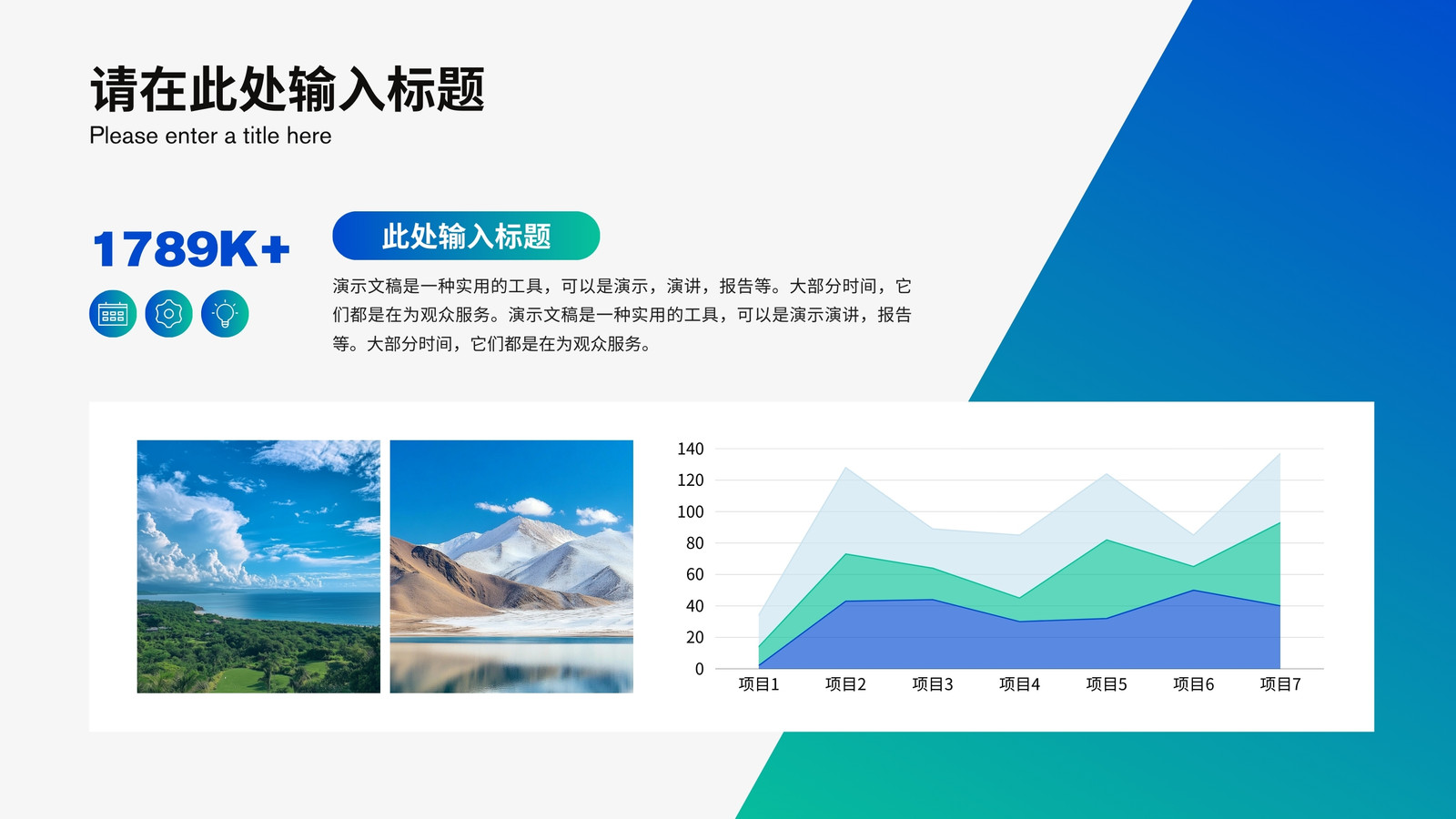 请在此处输入标题
Please enter a title here

1789K+

此处输入标题

演示文稿是一种实用的工具，可以是演示，演讲，报告等。大部分时间，它们都是在为观众服务。演示文稿是一种实用的工具，可以是演示演讲，报告等。大部分时间，它们都是在为观众服务。

140
120
100
80
60
40
20
0
项目1 项目2 项目3 项目4 项目5 项目6 项目7